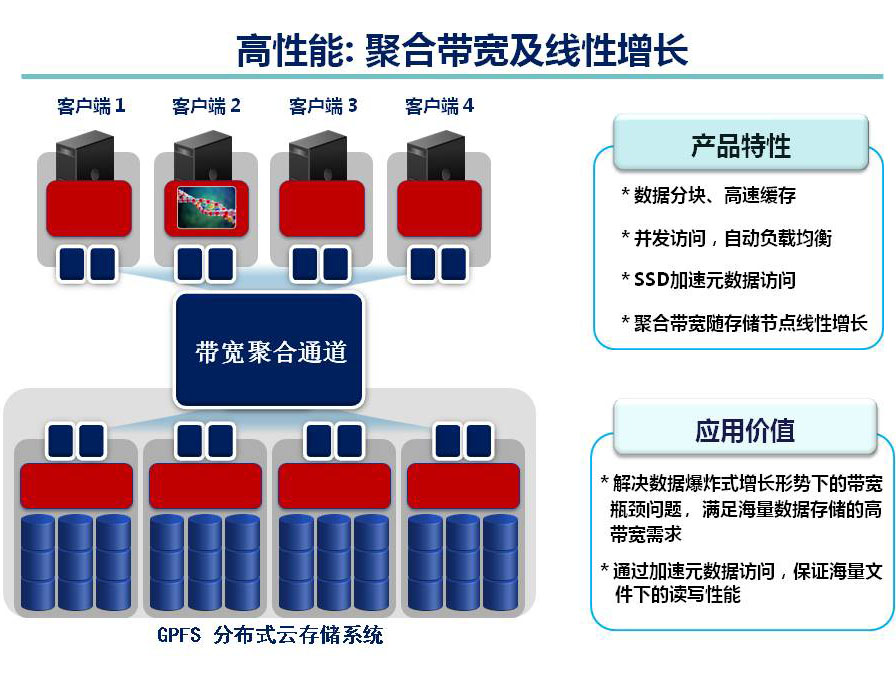 高性能: 聚合带宽及线性增长

客户端 1
客户端 2
客户端 3
客户端 4

带宽聚合通道

GPFS 分布式云存储系统

产品特性

* 数据分块、高速缓存

* 并发访问，自动负载均衡

* SSD加速元数据访问

* 聚合带宽随存储节点线性增长

应用价值

* 解决数据爆炸式增长形势下的带宽瓶颈问题，满足海量数据存储的高带宽需求

* 通过加速元数据访问，保证海量文件下的读写性能